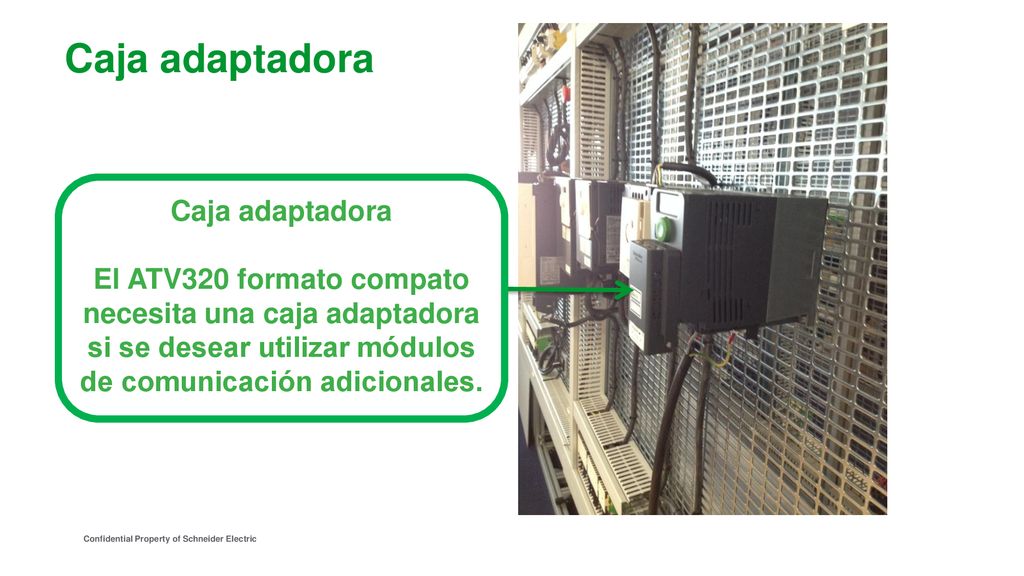 Caja adaptadora

Caja adaptadora

El ATV320 formato compato necesita una caja adaptadora si se desear utilizar módulos de comunicación adicionales.

Confidential Property of Schneider Electric